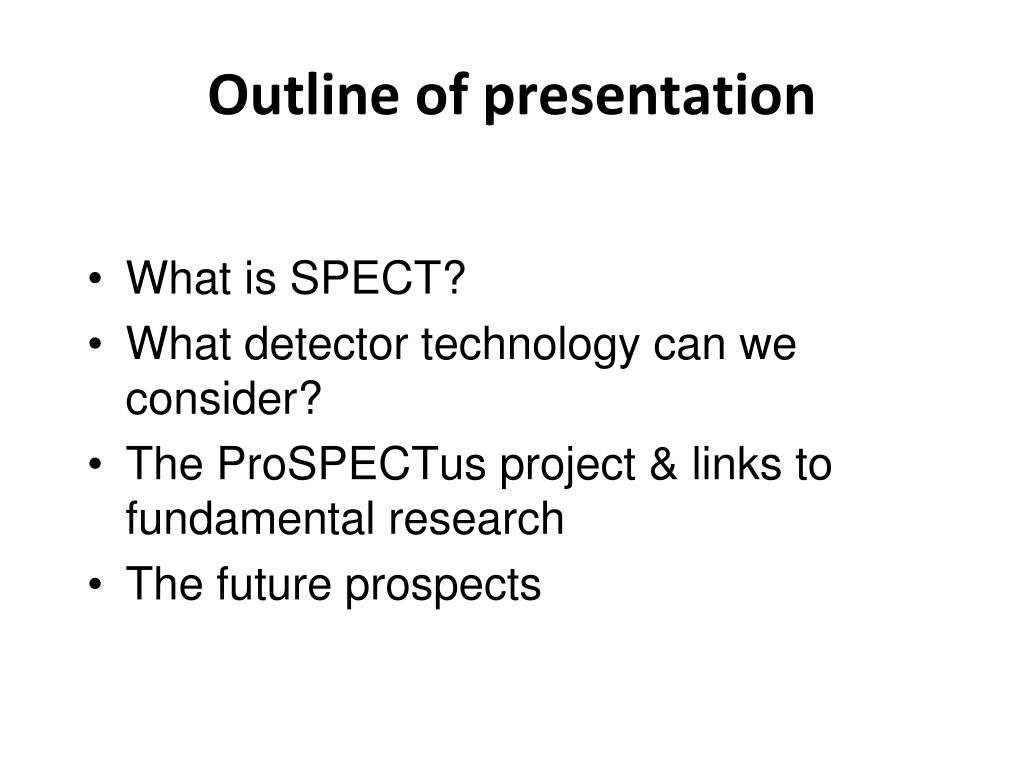 Outline of presentation

• What is SPECT?
• What detector technology can we consider?
• The ProSPECTus project & links to fundamental research
• The future prospects